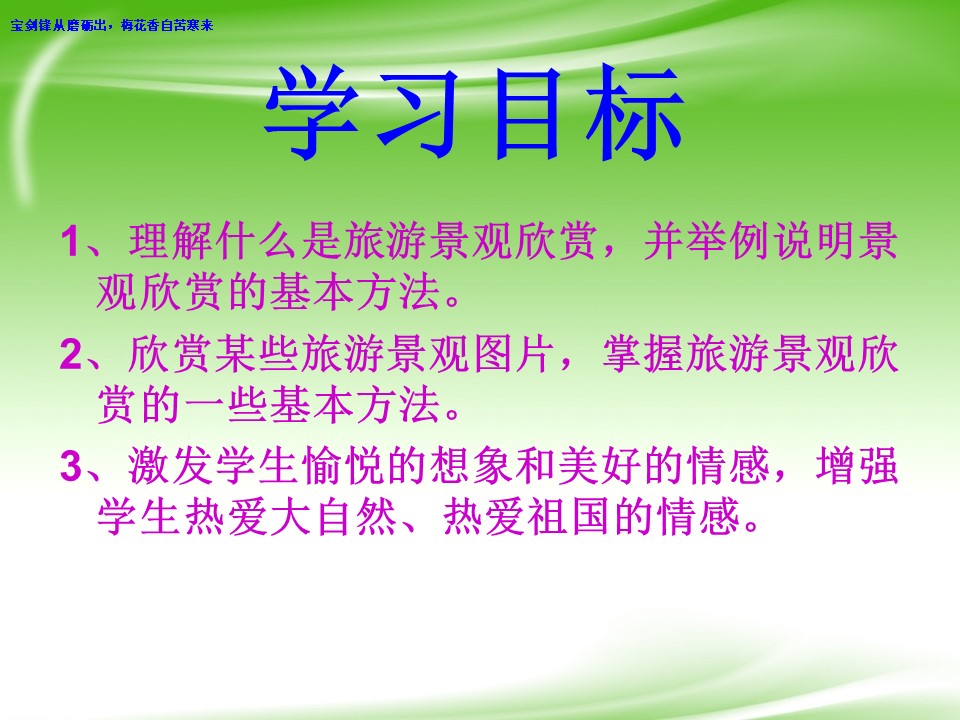 宝剑锋从磨砺出，梅花香自苦寒来

学习目标

1、理解什么是旅游景观欣赏，并举例说明景观欣赏的基本方法。

2、欣赏某些旅游景观图片，掌握旅游景观欣赏的一些基本方法。

3、激发学生愉悦的想象和美好的情感，增强学生热爱大自然、热爱祖国的情感。